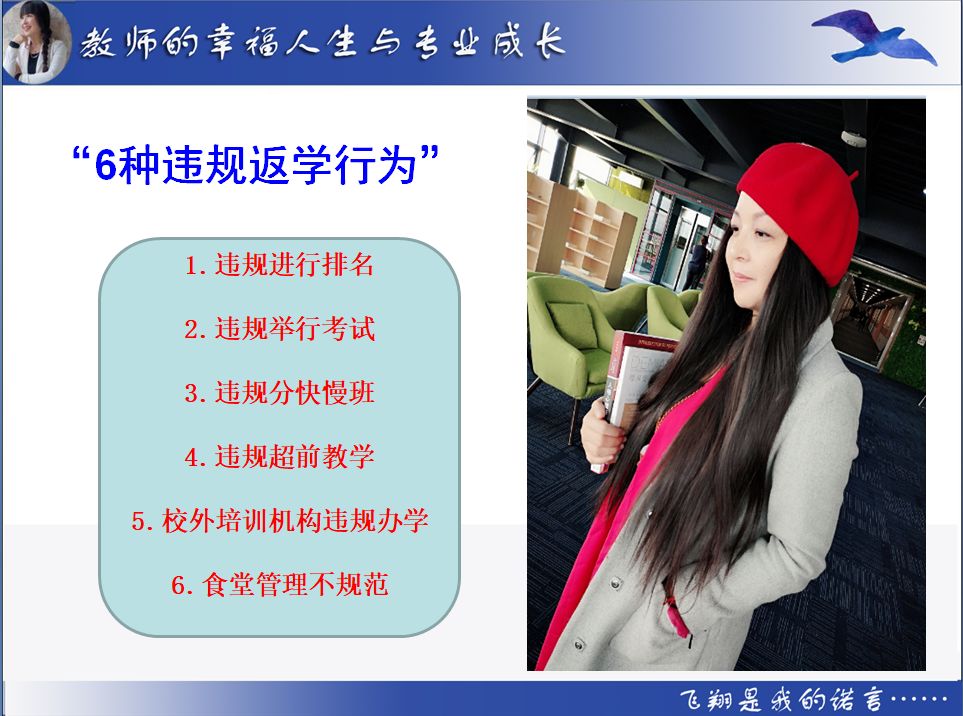 教师的幸福人生与专业成长

“6种违规返学行为”

1. 违规进行排名

2. 违规举行考试

3. 违规分快慢班

4. 违规超前教学

5. 校外培训机构违规办学

6. 食堂管理不规范

飞翔是我的诺言……